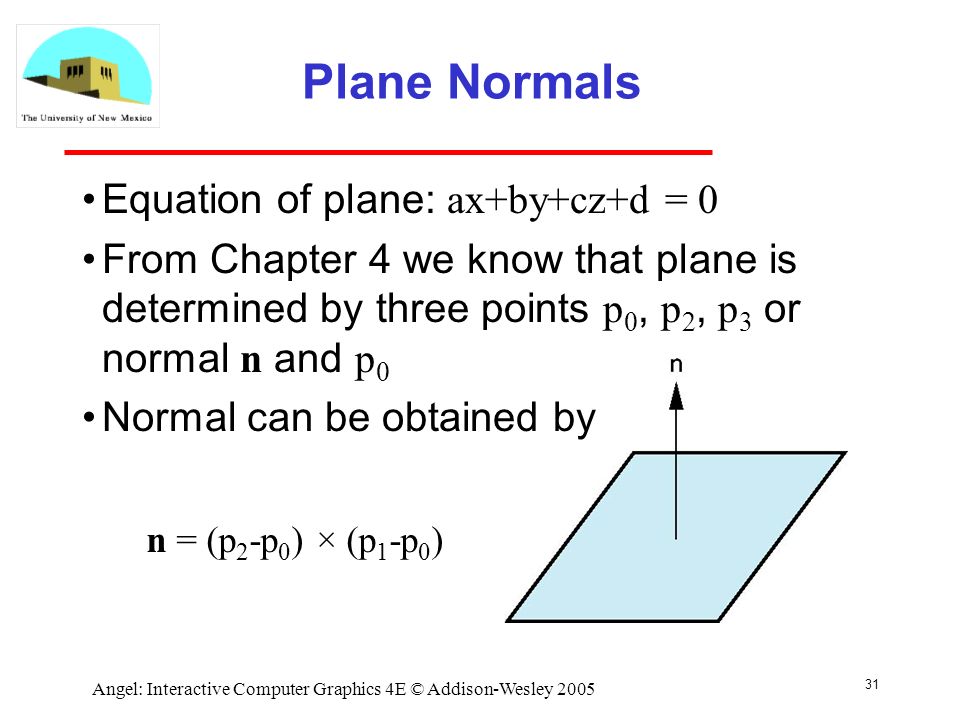 The University of New Mexico

Plane Normals

• Equation of plane: $ax+by+cz+d = 0$

• From Chapter 4 we know that plane is determined by three points $p_0$, $p_2$, $p_3$ or normal $\mathbf{n}$ and $p_0$

• Normal can be obtained by

$\mathbf{n} = (p_2-p_0) \times (p_1-p_0)$

n

Angel: Interactive Computer Graphics 4E © Addison-Wesley 2005

31